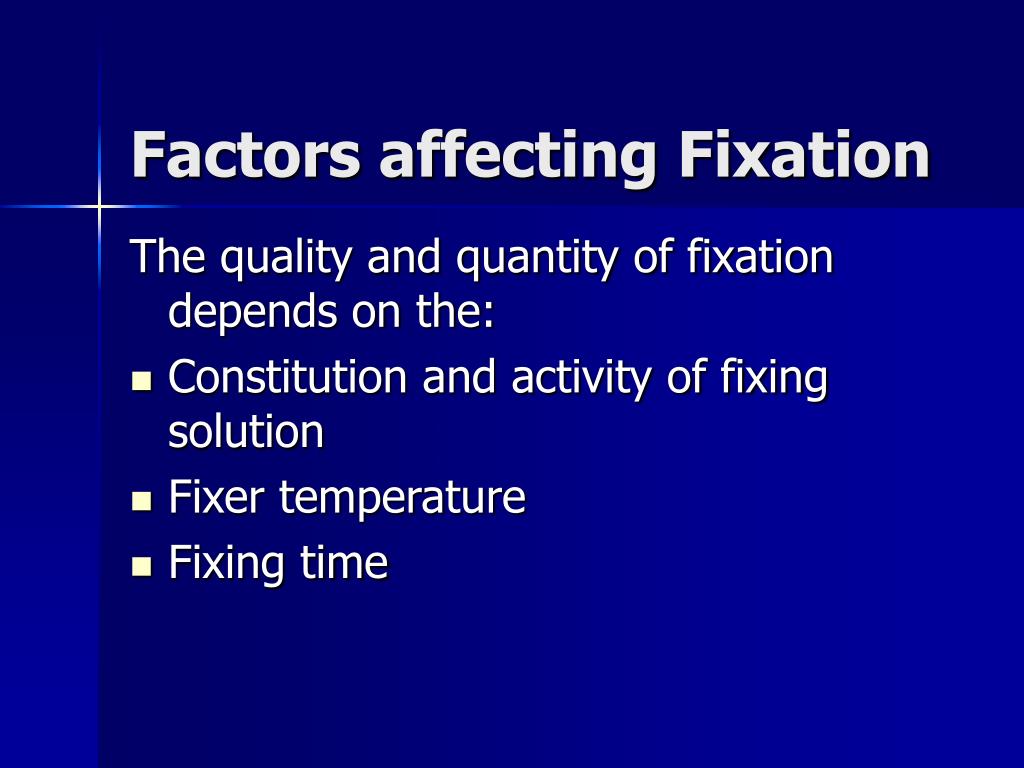 Factors affecting Fixation

The quality and quantity of fixation depends on the:

- Constitution and activity of fixing solution
- Fixer temperature
- Fixing time